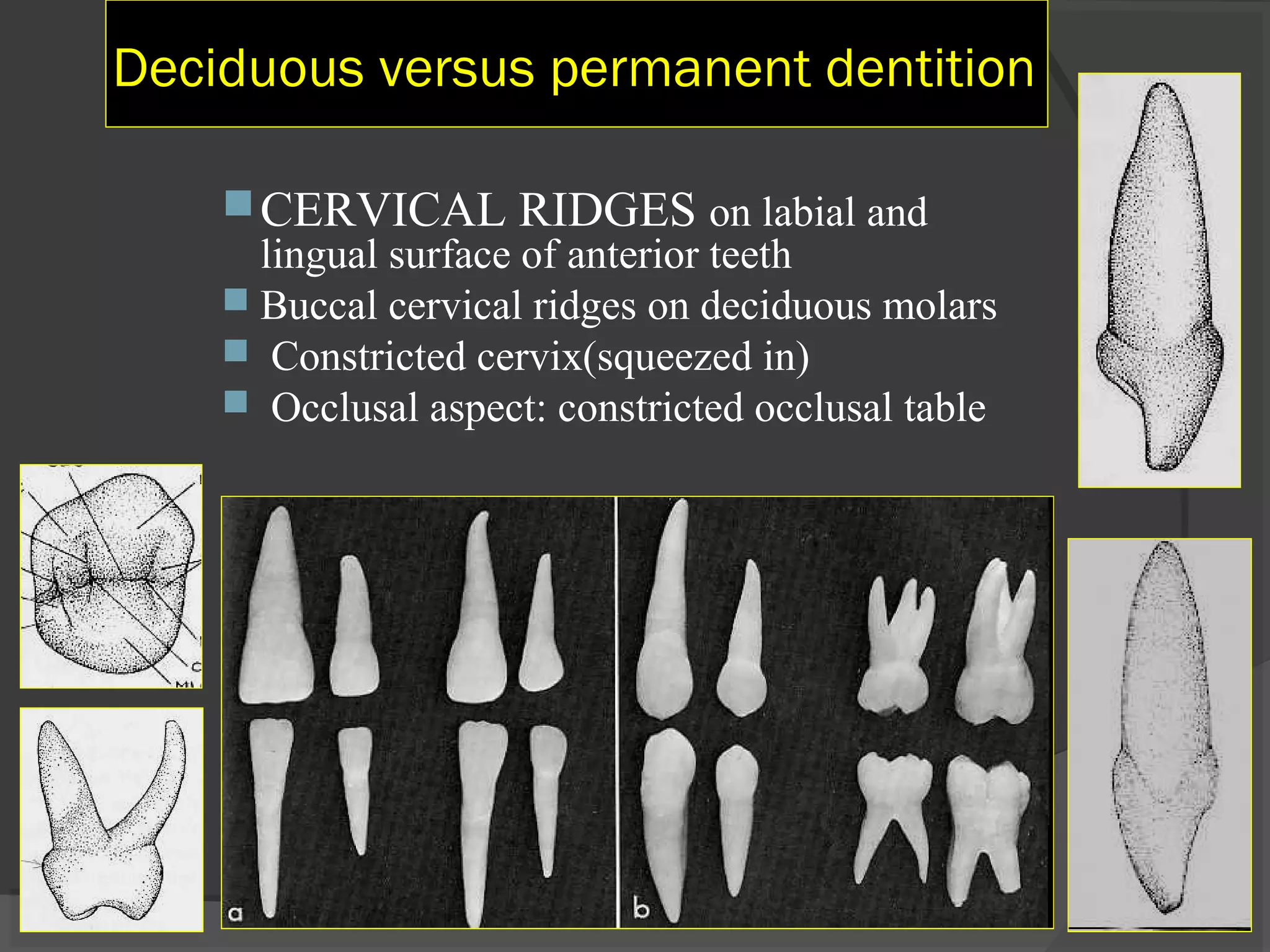 Deciduous versus permanent dentition

CERVICAL RIDGES on labial and lingual surface of anterior teeth

Buccal cervical ridges on deciduous molars

Constricted cervix(squeezed in)

Occlusal aspect: constricted occlusal table

C
MI

a

b